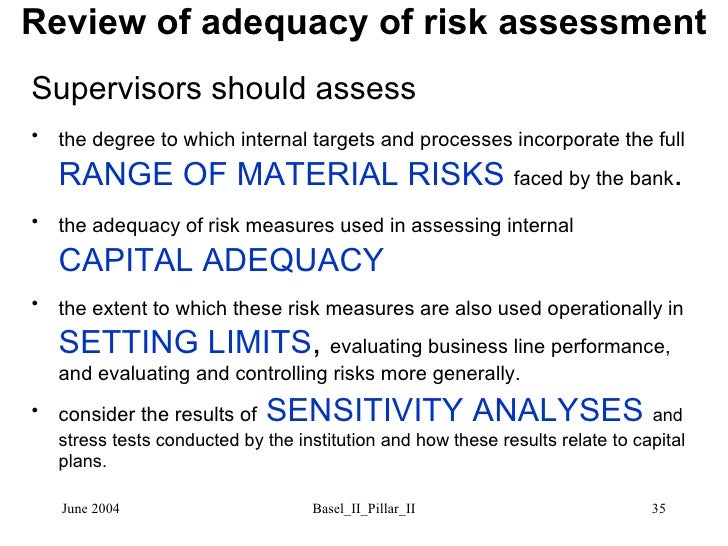 Review of adequacy of risk assessment

Supervisors should assess

• the degree to which internal targets and processes incorporate the full RANGE OF MATERIAL RISKS faced by the bank.

• the adequacy of risk measures used in assessing internal CAPITAL ADEQUACY

• the extent to which these risk measures are also used operationally in SETTING LIMITS, evaluating business line performance, and evaluating and controlling risks more generally.

• consider the results of SENSITIVITY ANALYSES and stress tests conducted by the institution and how these results relate to capital plans.

June 2004 Basel_II_Pillar_II 35